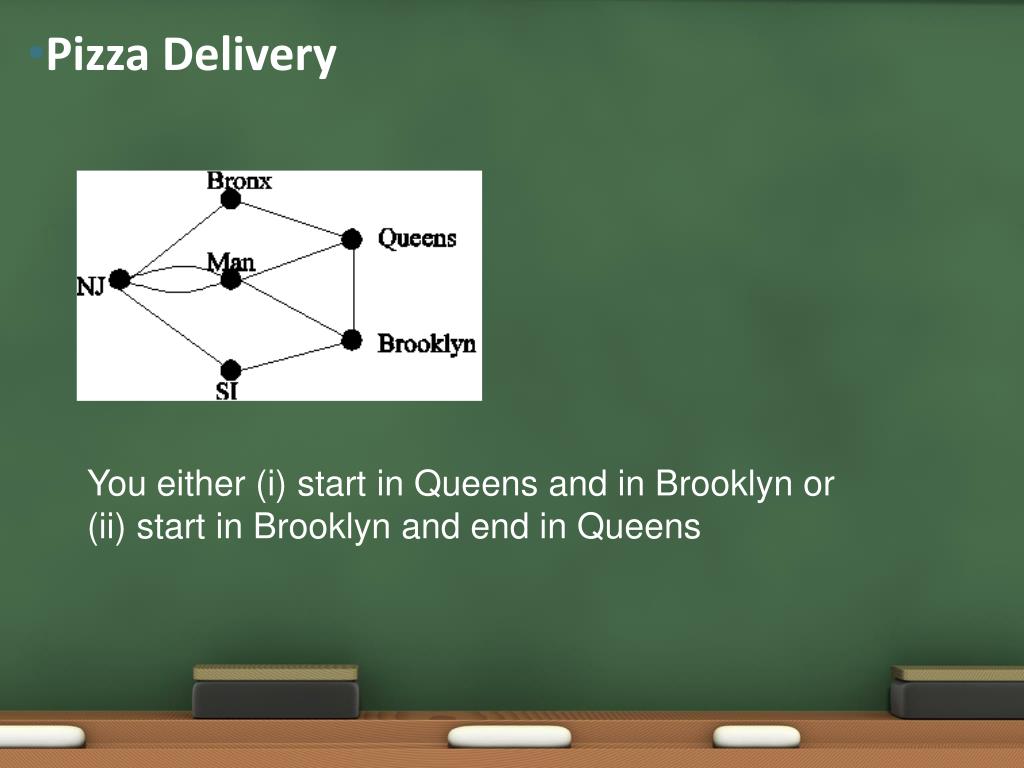 Pizza Delivery

Bronx
Queens
Man
NJ
Brooklyn
SI

You either (i) start in Queens and in Brooklyn or (ii) start in Brooklyn and end in Queens